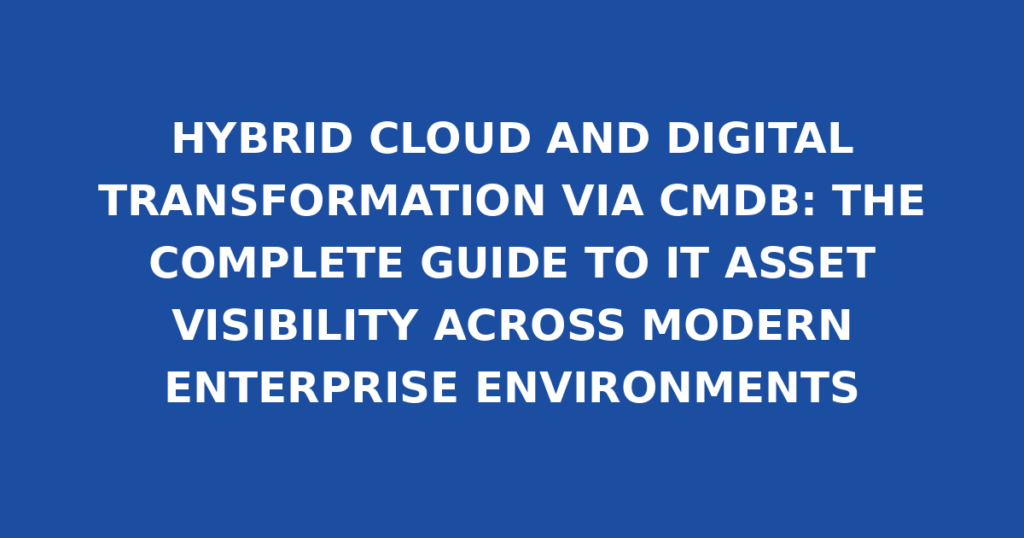 HYBRID CLOUD AND DIGITAL TRANSFORMATION VIA CMDB: THE COMPLETE GUIDE TO IT ASSET VISIBILITY ACROSS MODERN ENTERPRISE ENVIRONMENTS